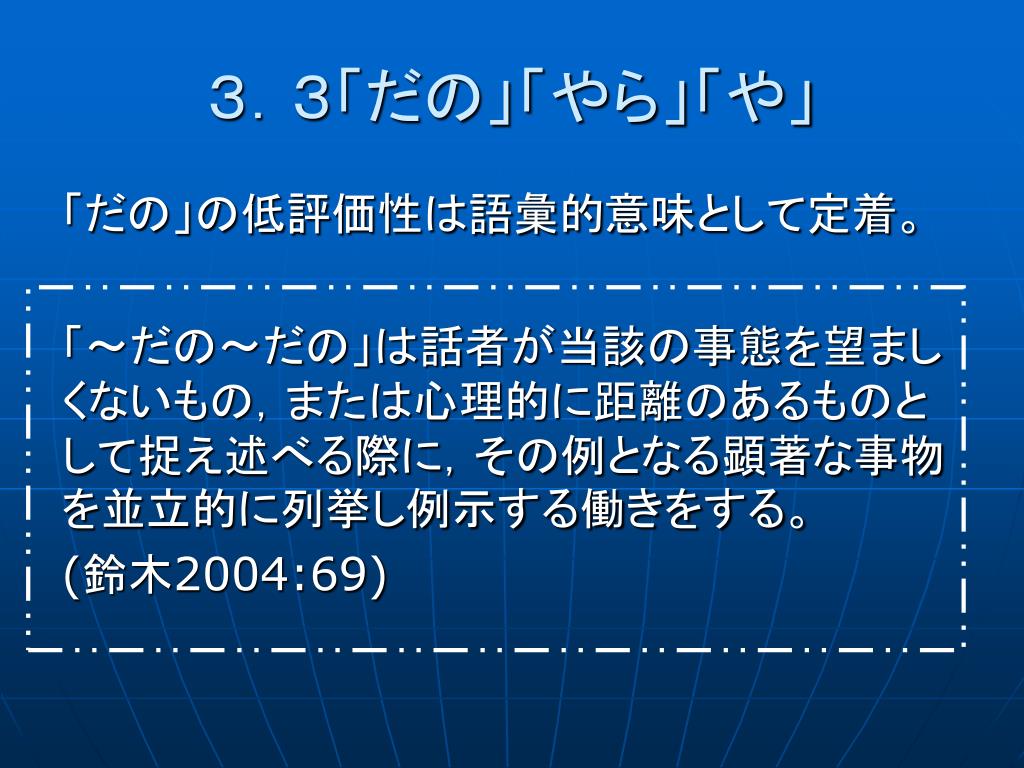 ３．３「だの」「やら」「や」

「だの」の低評価性は語彙的意味として定着。

「～だの～だの」は話者が当該の事態を望ましくないもの，または心理的に距離のあるものとして捉え述べる際に，その例となる顕著な事物を並立的に列挙し例示する働きをする。
(鈴木2004:69)